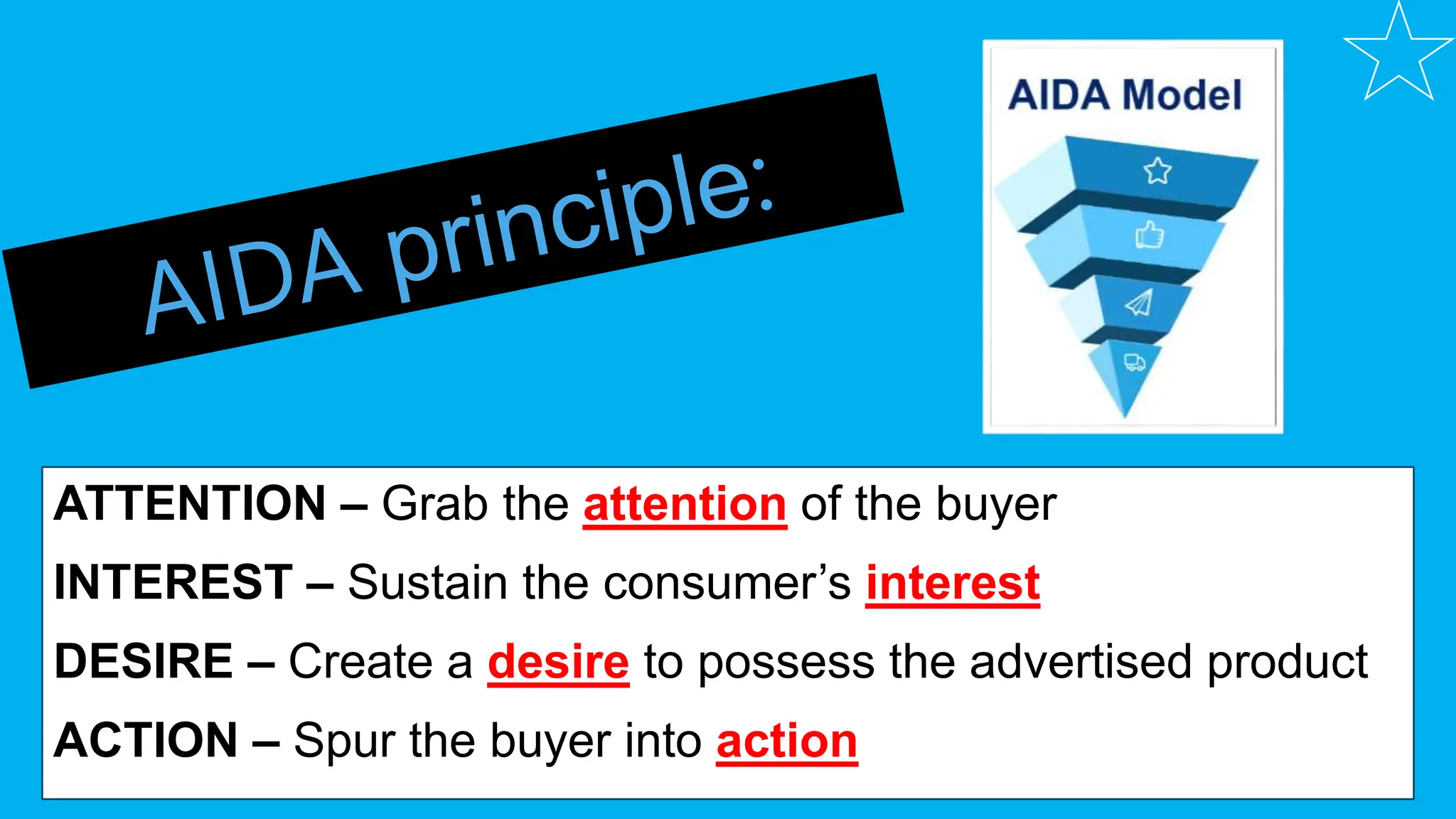 AIDA principle:

AIDA Model

ATTENTION – Grab the attention of the buyer

INTEREST – Sustain the consumer's interest

DESIRE – Create a desire to possess the advertised product

ACTION – Spur the buyer into action